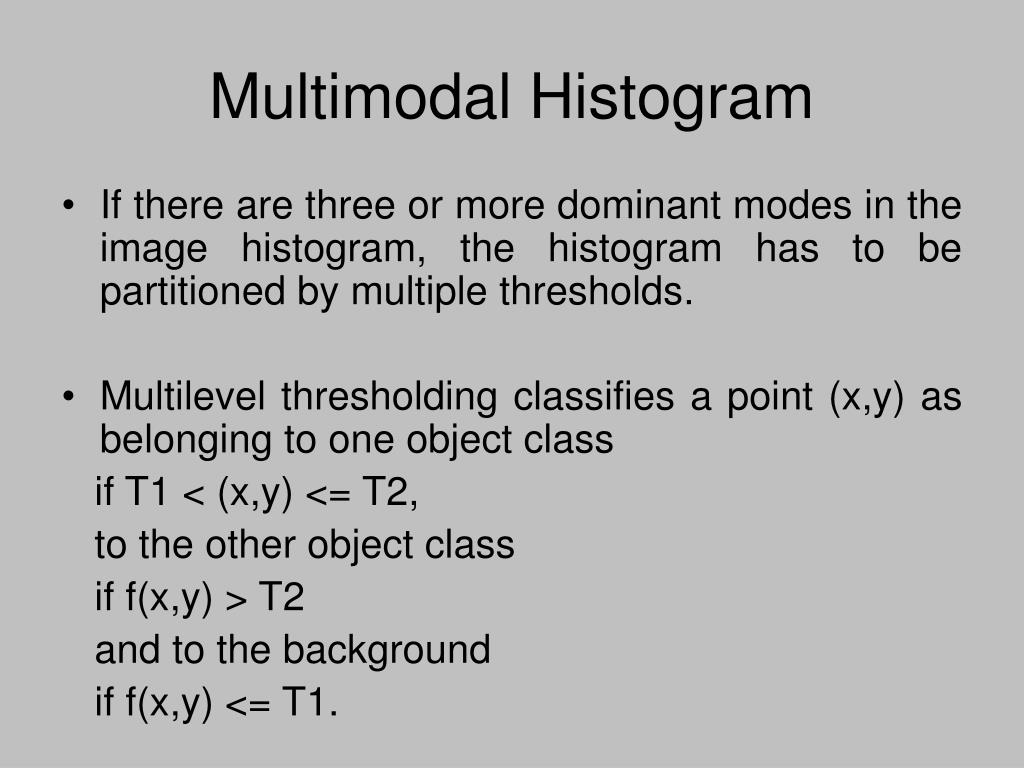 Multimodal Histogram

• If there are three or more dominant modes in the image histogram, the histogram has to be partitioned by multiple thresholds.

• Multilevel thresholding classifies a point (x,y) as belonging to one object class

if T1 < (x,y) <= T2,

to the other object class

if f(x,y) > T2

and to the background

if f(x,y) <= T1.